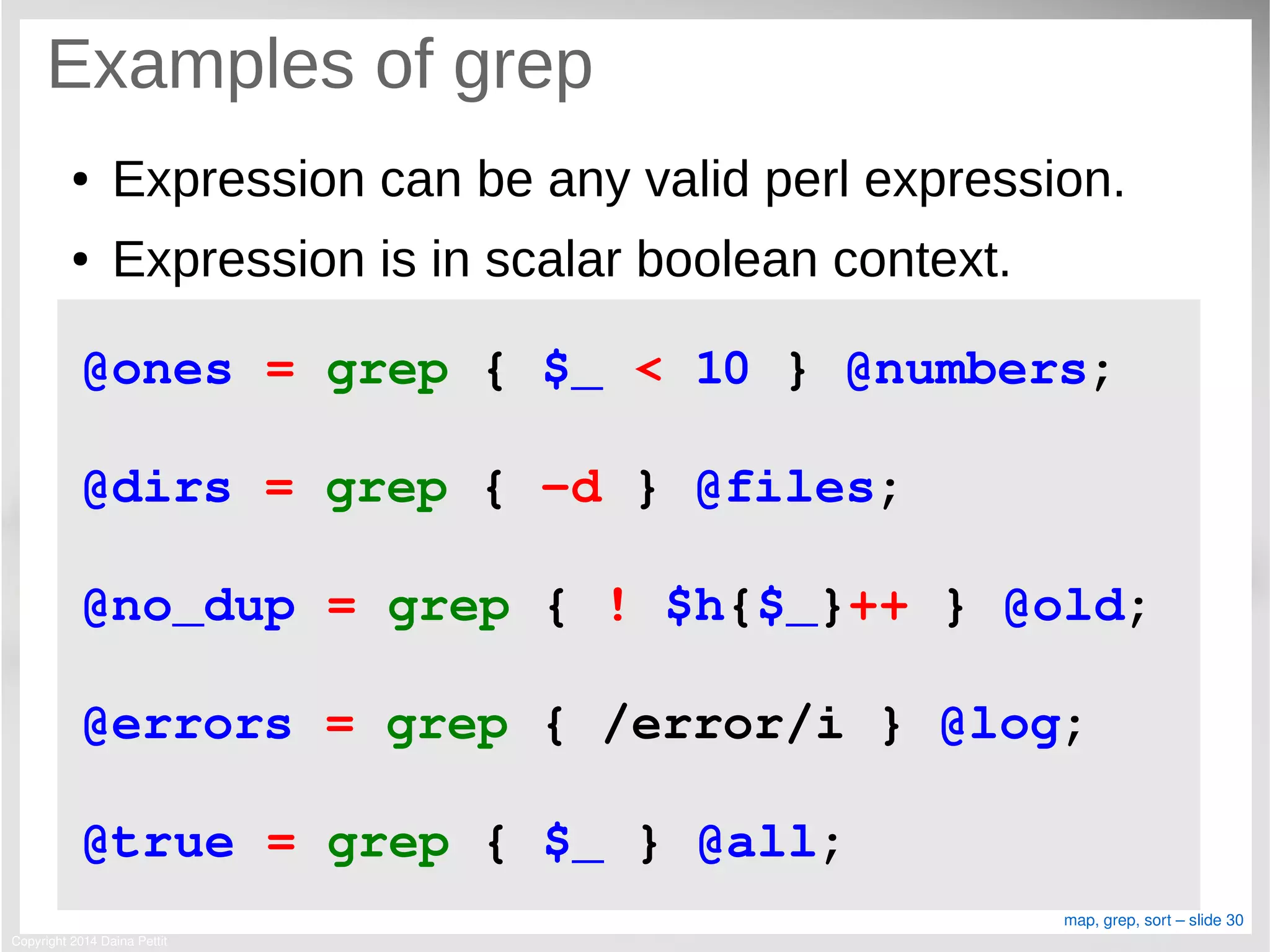 Examples of grep

• Expression can be any valid perl expression.
• Expression is in scalar boolean context.

@ones = grep { $_ < 10 } @numbers;

@dirs = grep { -d } @files;

@no_dup = grep { ! $h{$_}++ } @old;

@errors = grep { /error/i } @log;

@true = grep { $_ } @all;

map, grep, sort – slide 30

Copyright 2014 Daina Pettit